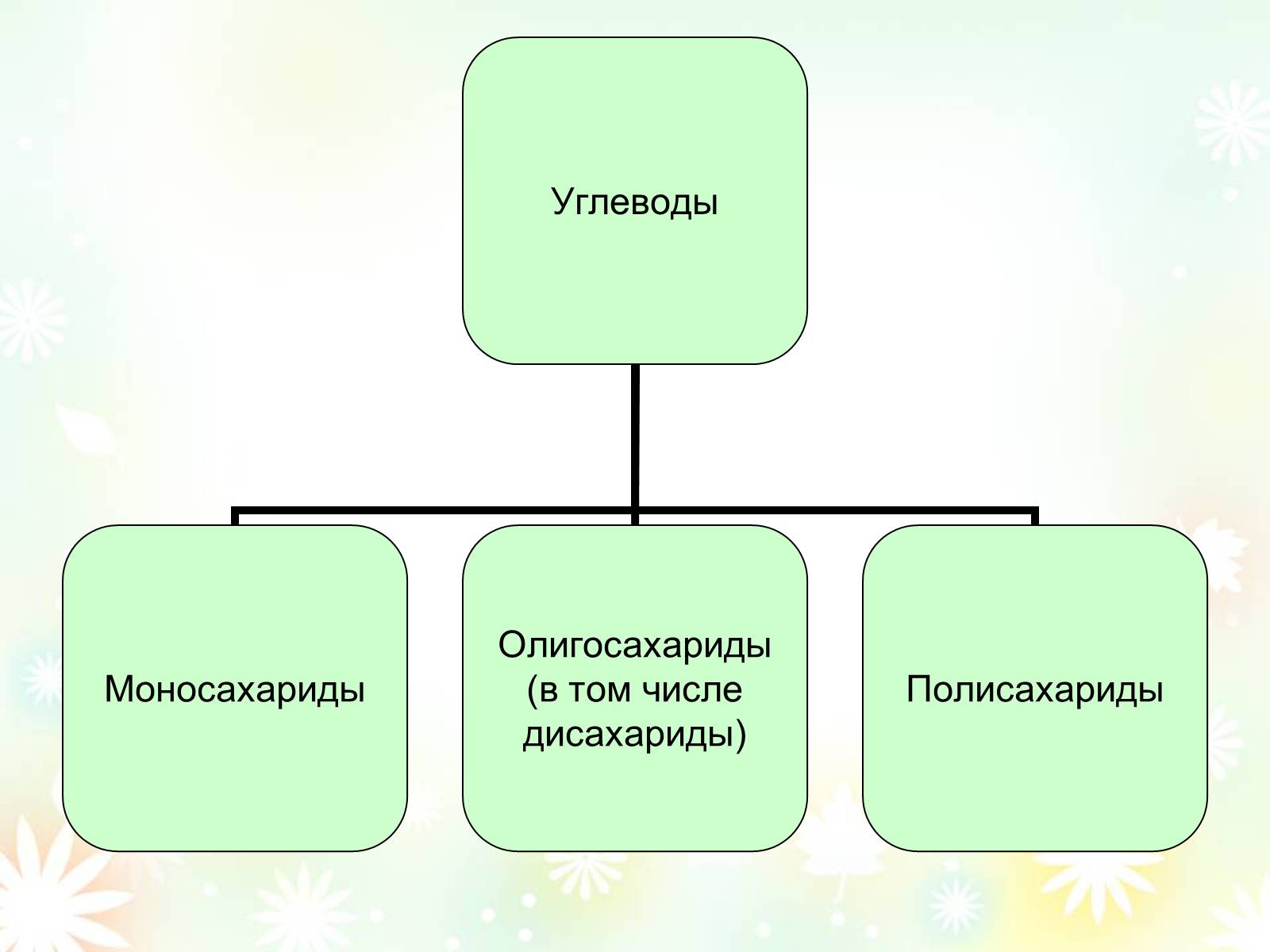 Углеводы

Моносахариды

Олигосахариды (в том числе дисахариды)

Полисахариды